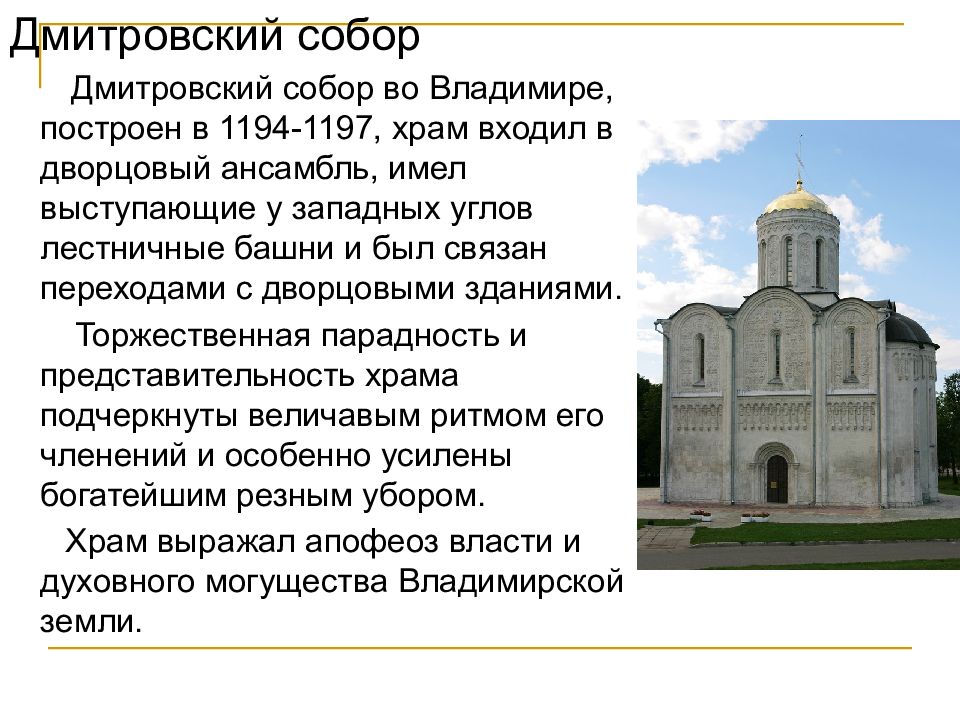 Дмитровский собор

Дмитровский собор во Владимире, построен в 1194-1197, храм входил в дворцовый ансамбль, имел выступающие у западных углов лестничные башни и был связан переходами с дворцовыми зданиями.

Торжественная парадность и представительность храма подчеркнуты величавым ритмом его членений и особенно усилены богатейшим резным убором.

Храм выражал апофеоз власти и духовного могущества Владимирской земли.